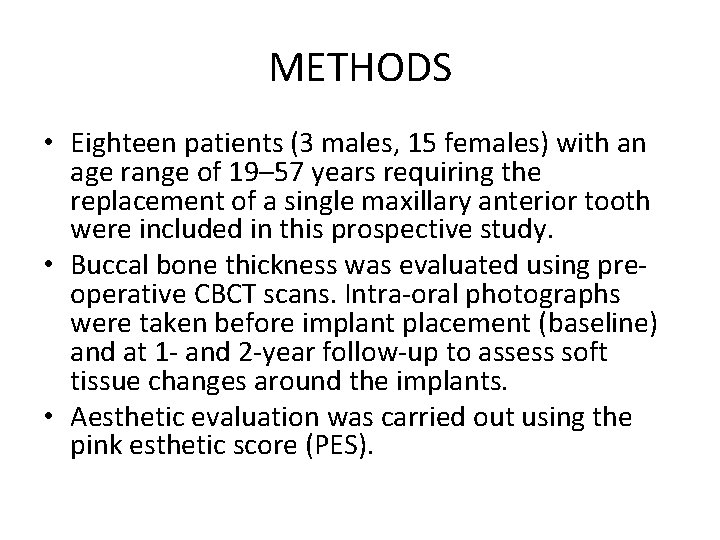 METHODS

• Eighteen patients (3 males, 15 females) with an age range of 19–57 years requiring the replacement of a single maxillary anterior tooth were included in this prospective study.

• Buccal bone thickness was evaluated using pre-operative CBCT scans. Intra-oral photographs were taken before implant placement (baseline) and at 1- and 2-year follow-up to assess soft tissue changes around the implants.

• Aesthetic evaluation was carried out using the pink esthetic score (PES).